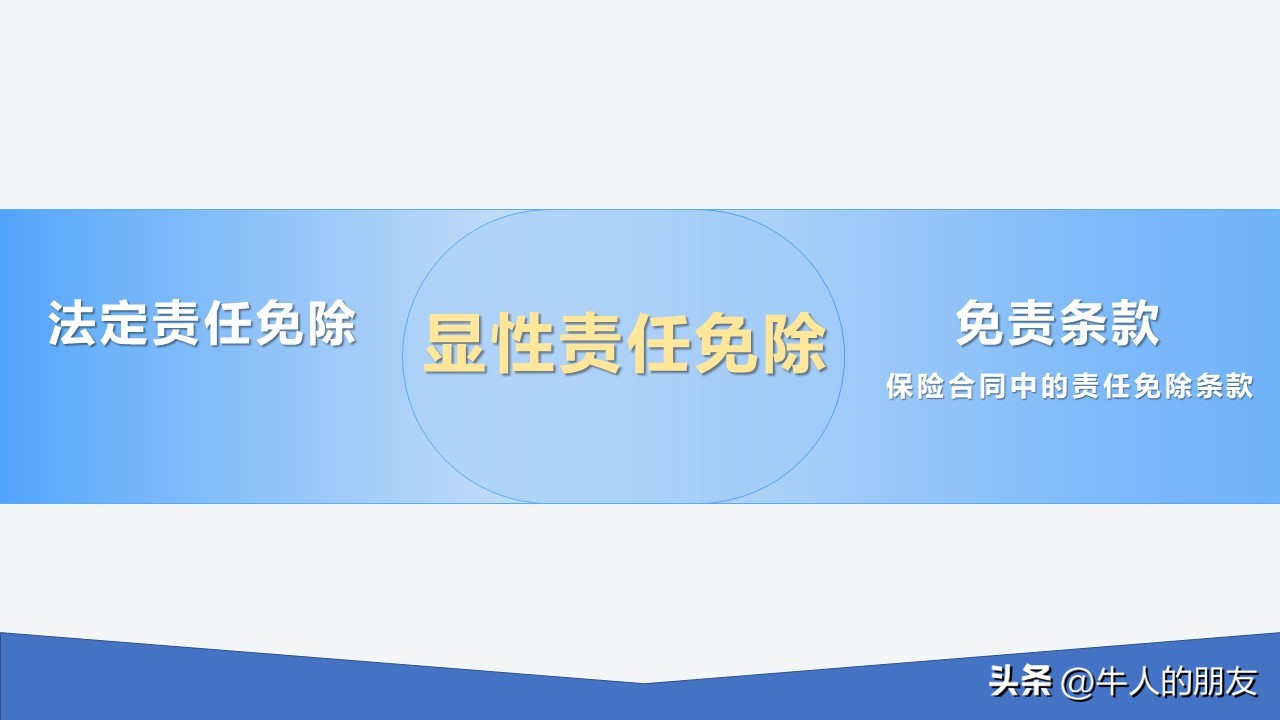 法定责任免除

显性责任免除

免责条款

保险合同中的责任免除条款

头条 @牛人的朋友